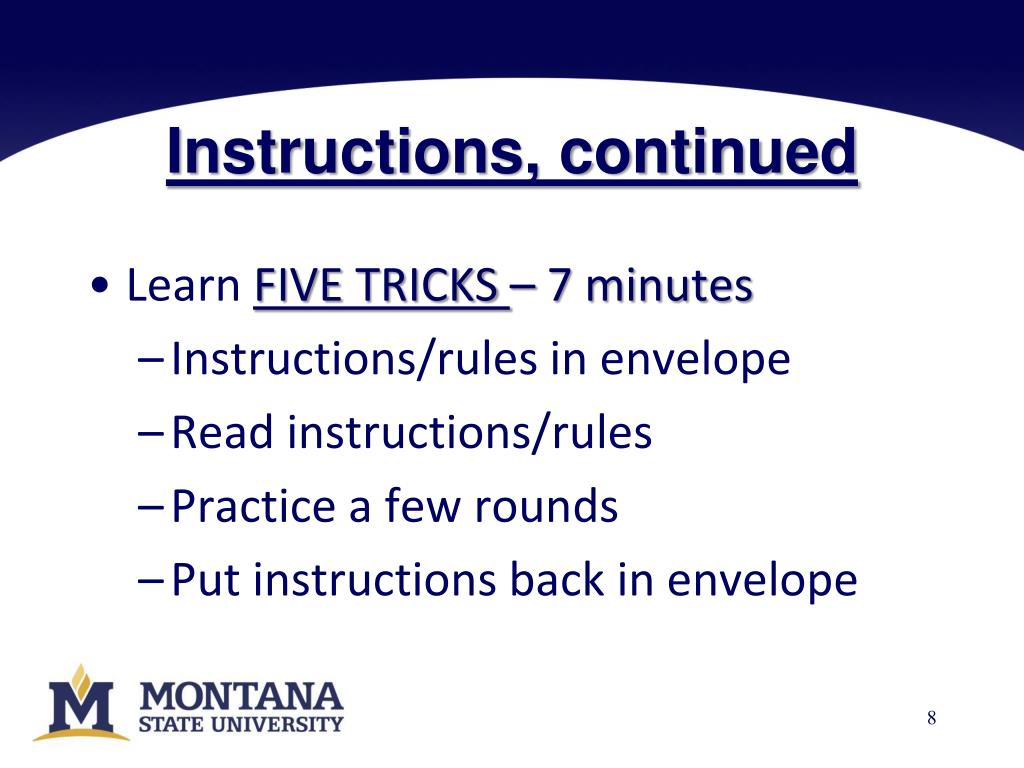 Instructions, continued

• Learn FIVE TRICKS – 7 minutes
– Instructions/rules in envelope
– Read instructions/rules
– Practice a few rounds
– Put instructions back in envelope

M MONTANA STATE UNIVERSITY

8